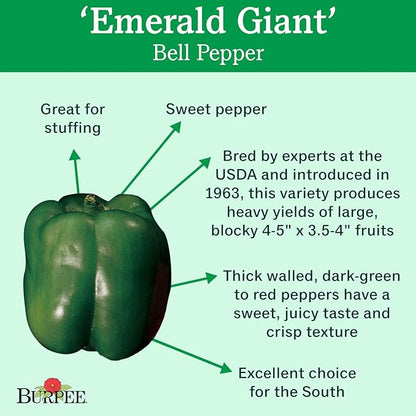 ‘Emerald Giant’
Bell Pepper

Great for stuffing

Sweet pepper

Bred by experts at the USDA and introduced in 1963, this variety produces heavy yields of large, blocky 4-5" x 3.5-4" fruits

Thick walled, dark-green to red peppers have a sweet, juicy taste and crisp texture

Excellent choice for the South

BURPEE